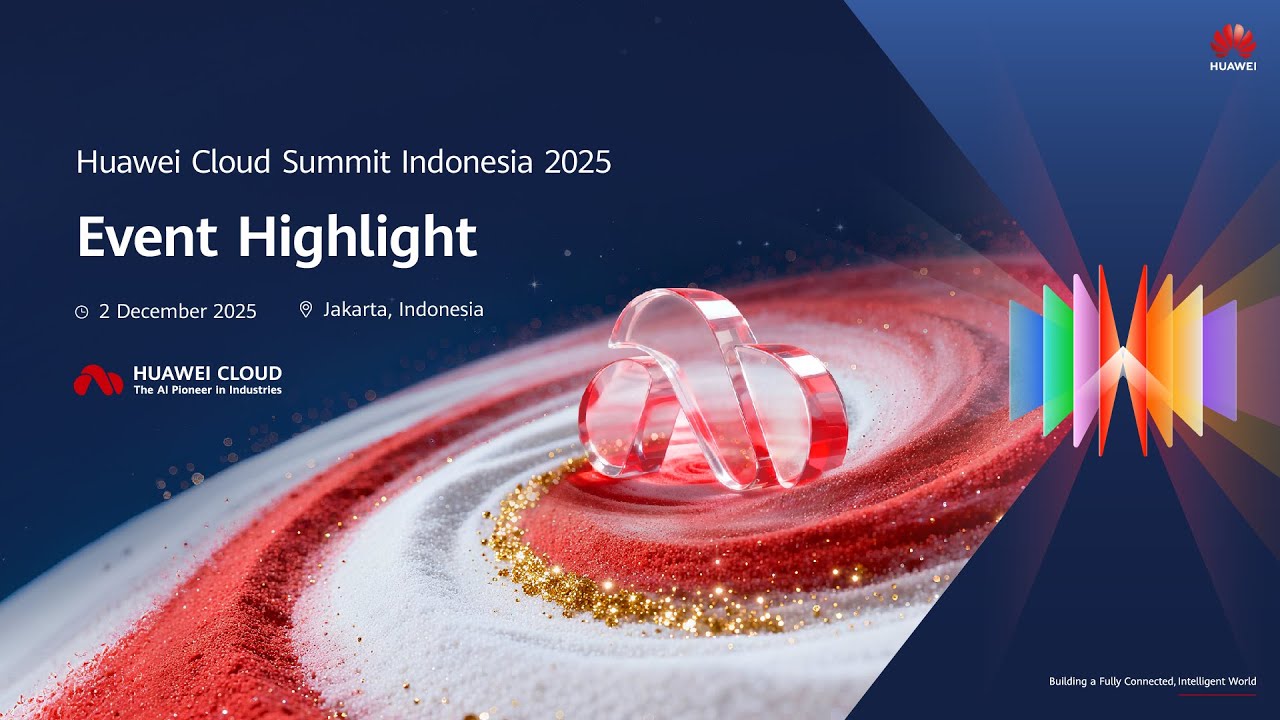 HUAWEI

Huawei Cloud Summit Indonesia 2025

Event Highlight

2 December 2025

Jakarta, Indonesia

HUAWEI CLOUD
The AI Pioneer in Industries

Building a Fully Connected, Intelligent World